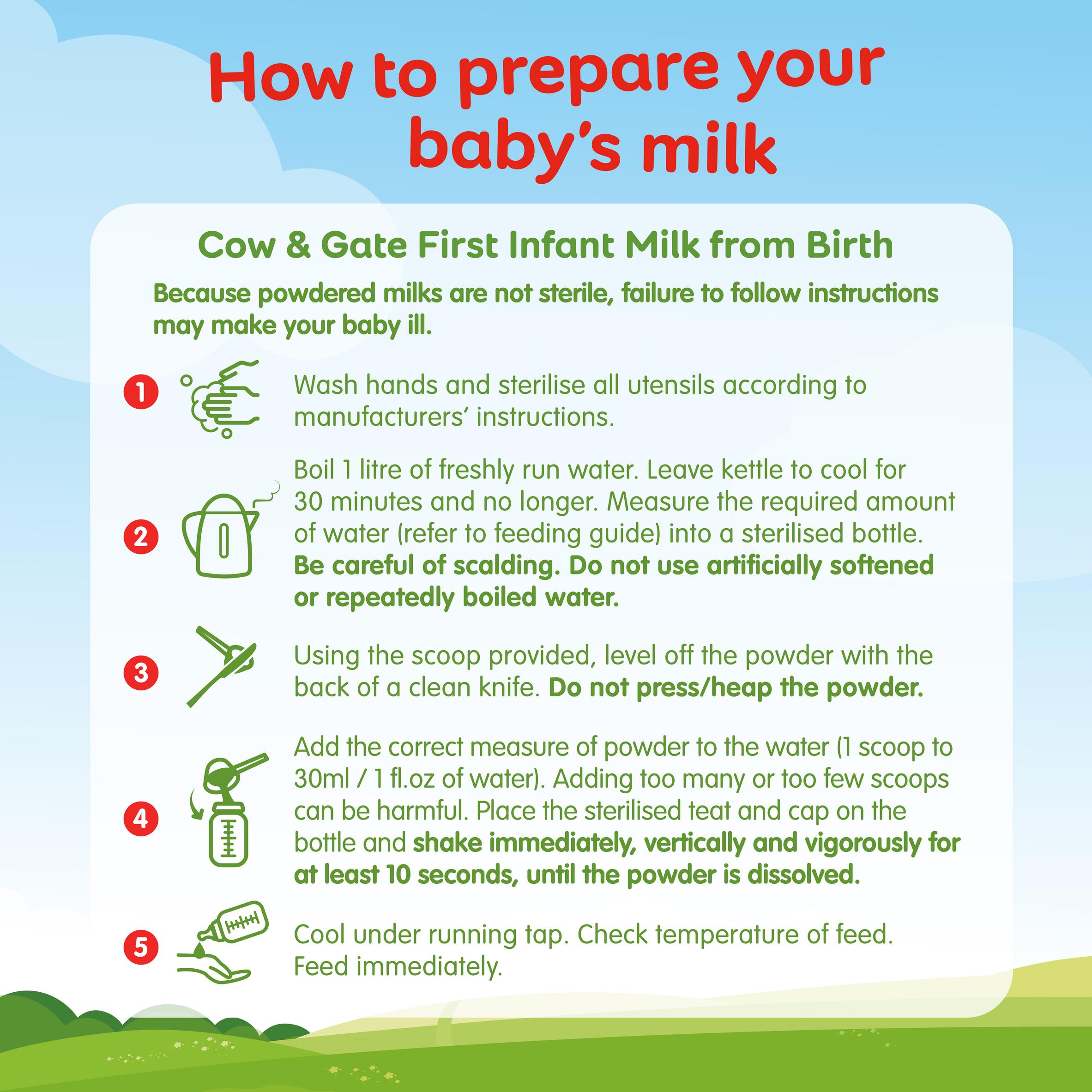 How to prepare your baby's milk

Cow & Gate First Infant Milk from Birth

Because powdered milks are not sterile, failure to follow instructions may make your baby ill.

1 Wash hands and sterilise all utensils according to manufacturers' instructions.

2 Boil 1 litre of freshly run water. Leave kettle to cool for 30 minutes and no longer. Measure the required amount of water (refer to feeding guide) into a sterilised bottle. Be careful of scalding. Do not use artificially softened or repeatedly boiled water.

3 Using the scoop provided, level off the powder with the back of a clean knife. Do not press/heap the powder.

4 Add the correct measure of powder to the water (1 scoop to 30ml / 1 fl.oz of water). Adding too many or too few scoops can be harmful. Place the sterilised teat and cap on the bottle and shake immediately, vertically and vigorously for at least 10 seconds, until the powder is dissolved.

5 Cool under running tap. Check temperature of feed. Feed immediately.